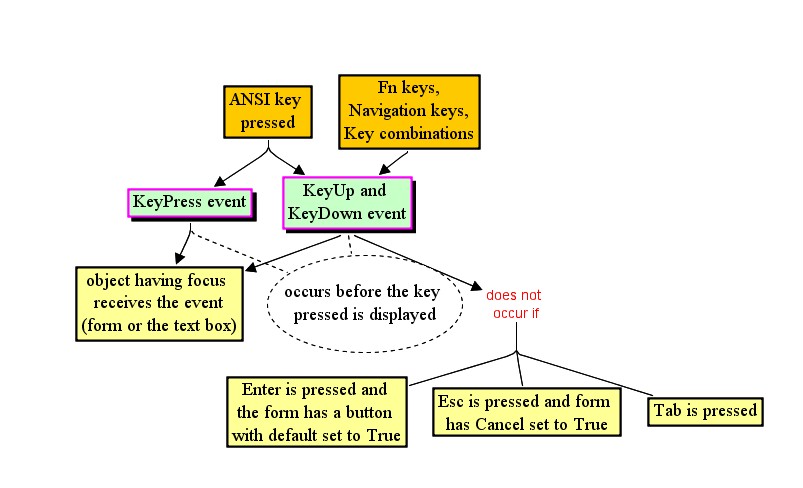 ANSI key pressed

Fn keys, Navigation keys, Key combinations

KeyPress event

KeyUp and KeyDown event

object having focus receives the event (form or the text box)

occurs before the key pressed is displayed

does not occur if

Enter is pressed and the form has a button with default set to True

Esc is pressed and form has Cancel set to True

Tab is pressed